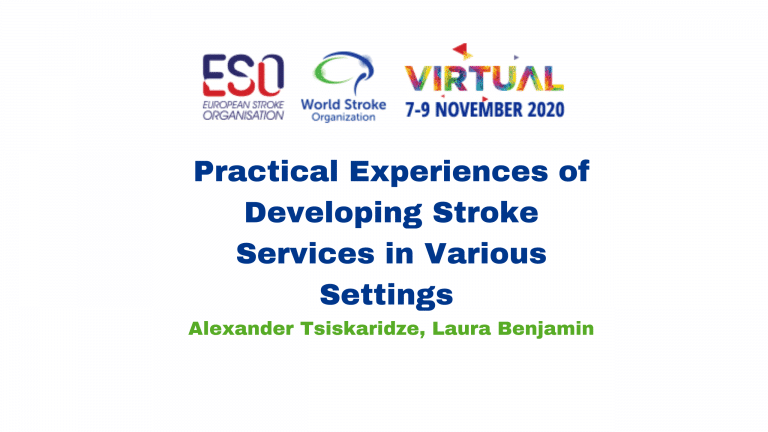 ESO
EUROPEAN STROKE ORGANISATION

World Stroke Organization

VIRTUAL
7-9 NOVEMBER 2020

Practical Experiences of Developing Stroke Services in Various Settings

Alexander Tsiskaridze, Laura Benjamin